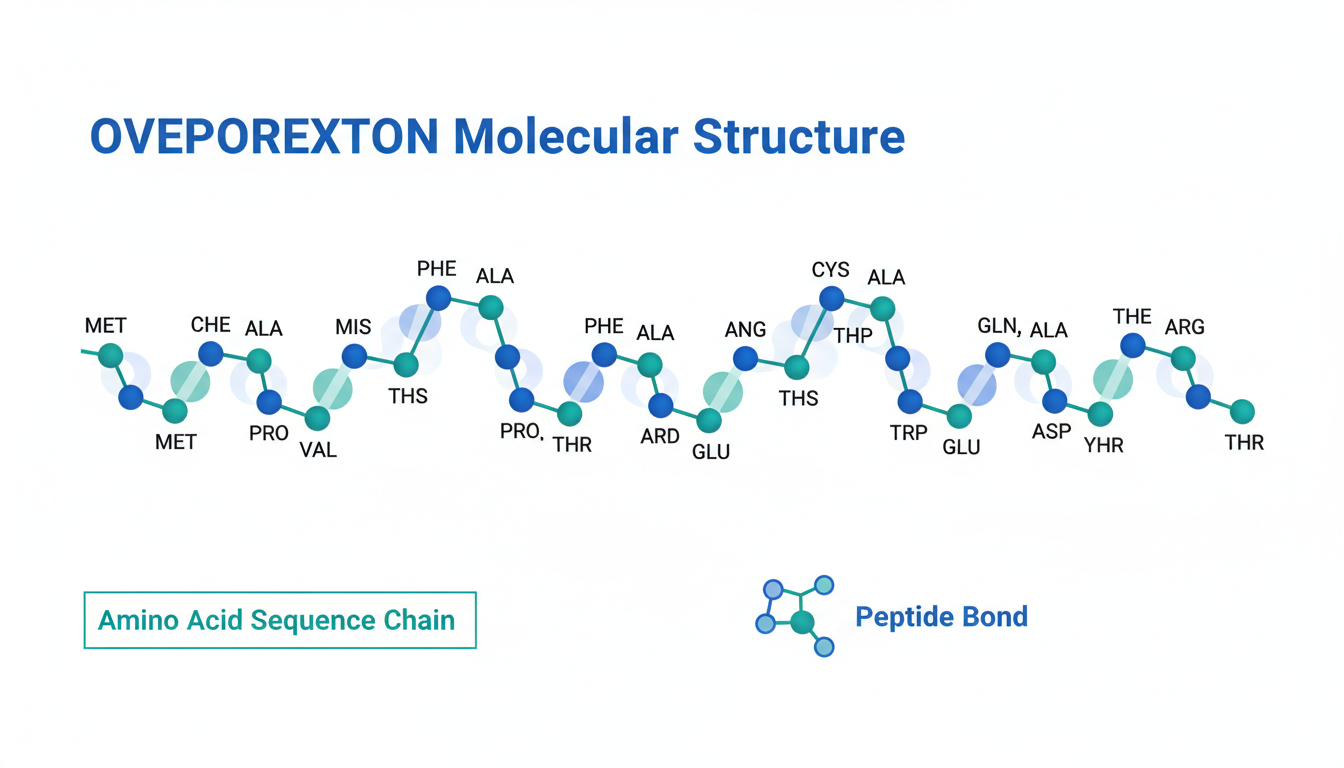 OVEPOREXTON Molecular Structure

MET
MET
CHE
ALA
PRO
VAL
MIS
THS
PHE
ALA
PRO,
THR
PHE
ALA
ARD
GLU
ANG
THS
CYS
ALA
THP
TRP
GLU
GLN,
ALA
ASP
YHR
THE
ARG
THR

Amino Acid Sequence Chain

Peptide Bond